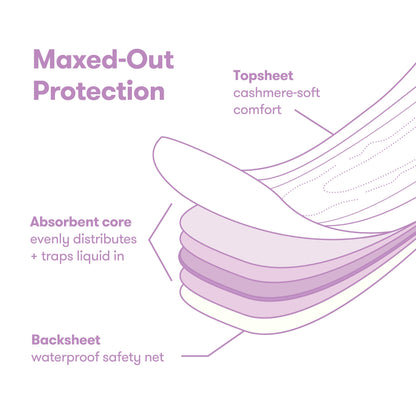 Maxed-Out Protection

Topsheet
cashmere-soft comfort

Absorbent core
evenly distributes + traps liquid in

Backsheet
waterproof safety net